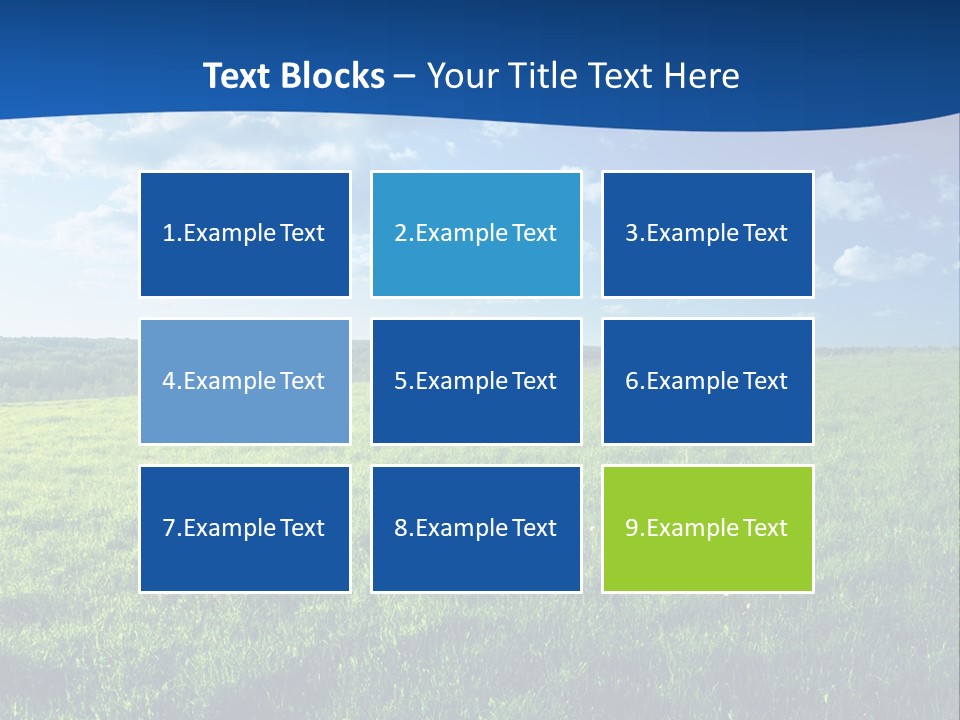 Text Blocks – Your Title Text Here

1.Example Text

2.Example Text

3.Example Text

4.Example Text

5.Example Text

6.Example Text

7.Example Text

8.Example Text

9.Example Text